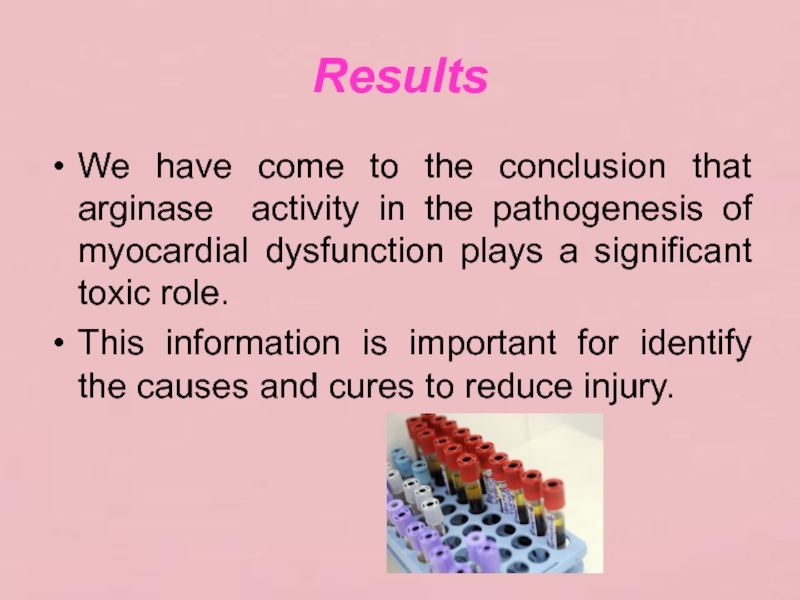 Results

• We have come to the conclusion that arginase activity in the pathogenesis of myocardial dysfunction plays a significant toxic role.

• This information is important for identify the causes and cures to reduce injury.